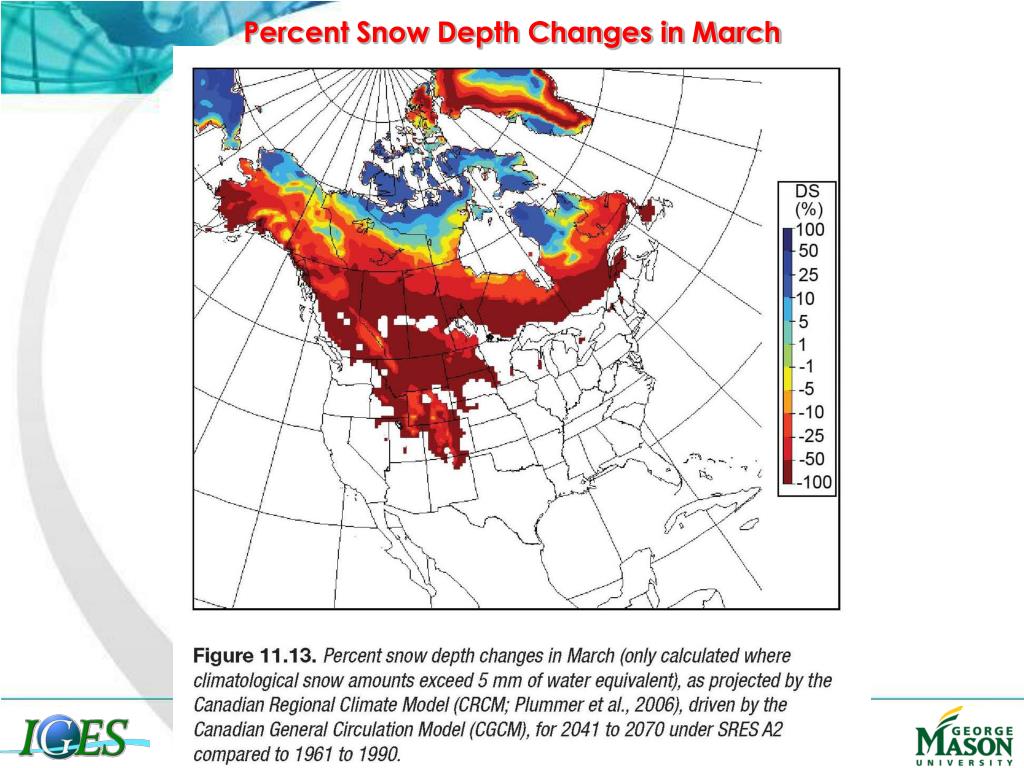 Percent Snow Depth Changes in March

DS
(%)
100
50
25
10
5
1
-1
-5
-10
-25
-50
-100

Figure 11.13. Percent snow depth changes in March (only calculated where climatological snow amounts exceed 5 mm of water equivalent), as projected by the Canadian Regional Climate Model (CRCM; Plummer et al., 2006), driven by the Canadian General Circulation Model (CGCM), for 2041 to 2070 under SRES A2 compared to 1961 to 1990.

IGES

GEORGE MASON UNIVERSITY